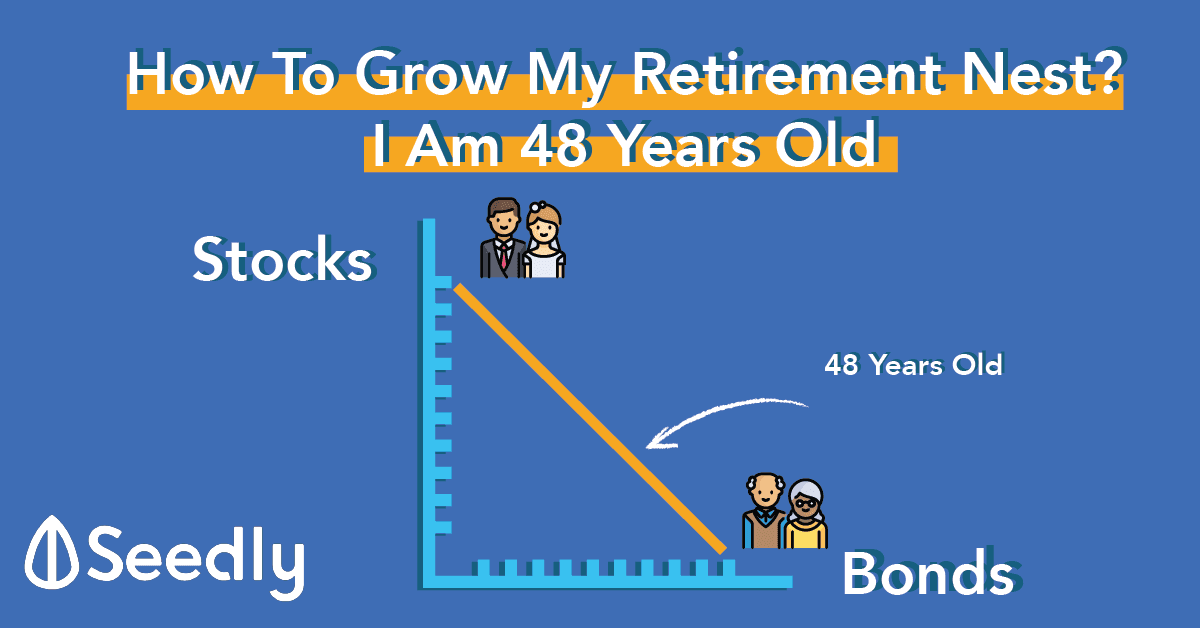 How To Grow My Retirement Nest?
I Am 48 Years Old

Stocks

48 Years Old

Seedly

Bonds